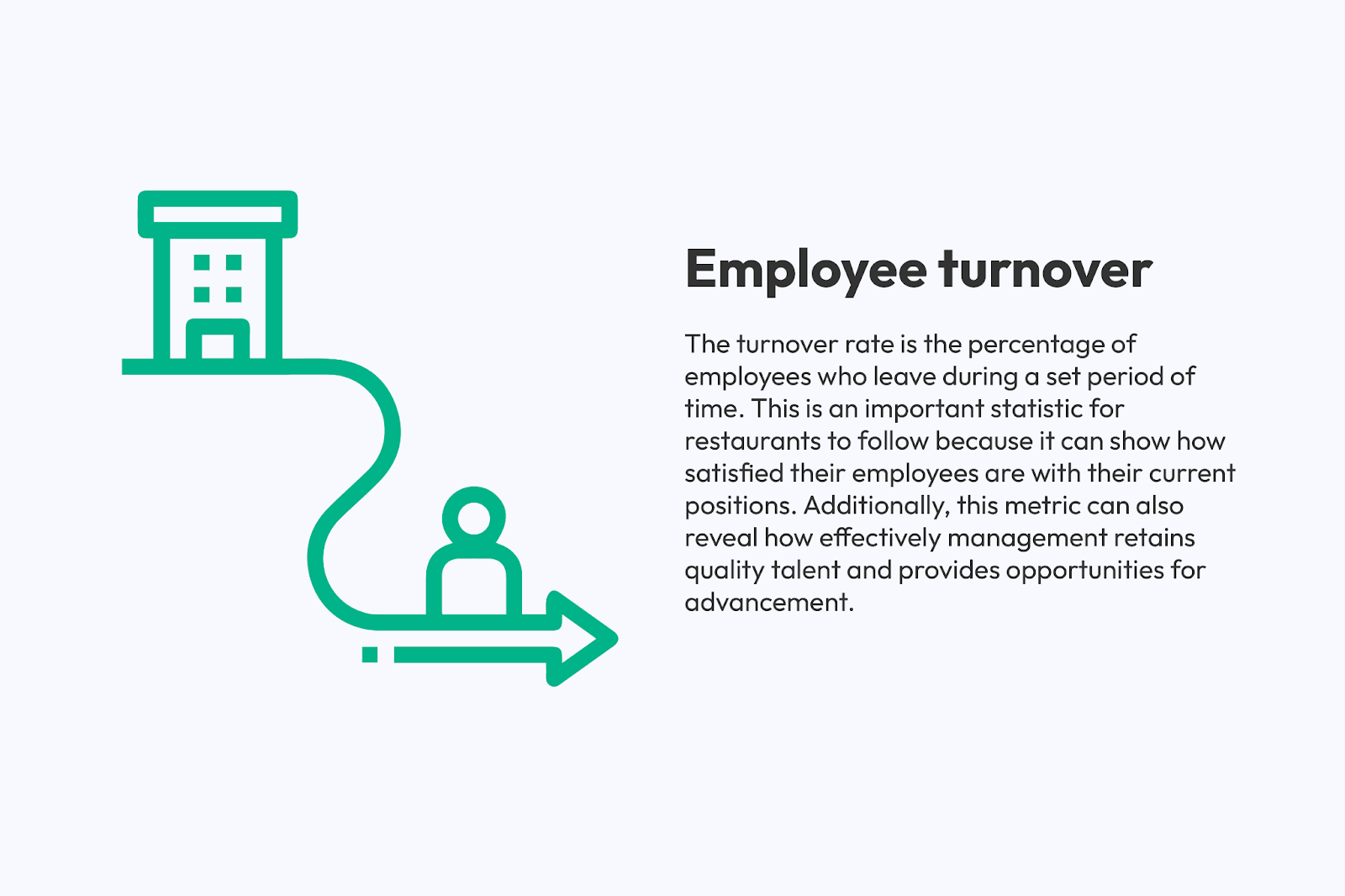 Employee turnover

The turnover rate is the percentage of employees who leave during a set period of time. This is an important statistic for restaurants to follow because it can show how satisfied their employees are with their current positions. Additionally, this metric can also reveal how effectively management retains quality talent and provides opportunities for advancement.